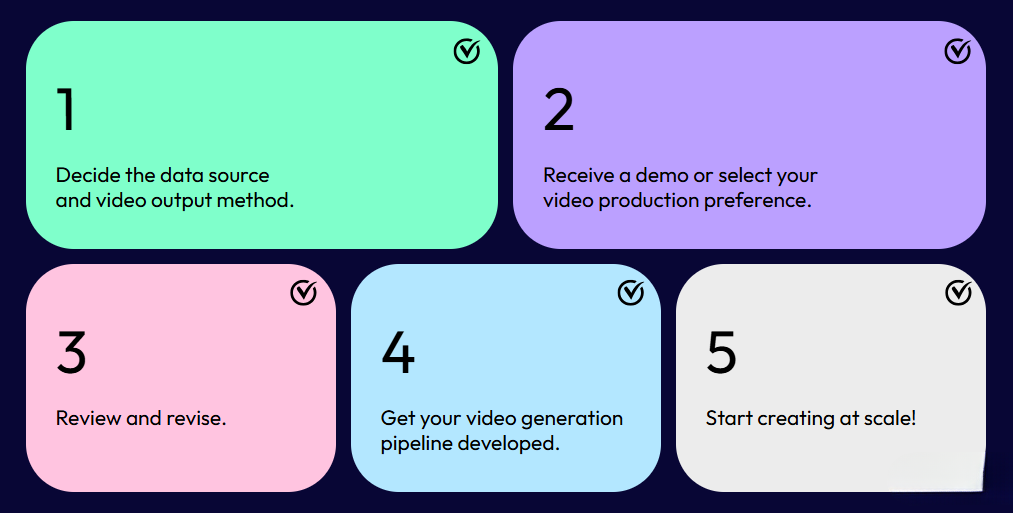 1

Decide the data source and video output method.

2

Receive a demo or select your video production preference.

3

Review and revise.

4

Get your video generation pipeline developed.

5

Start creating at scale!